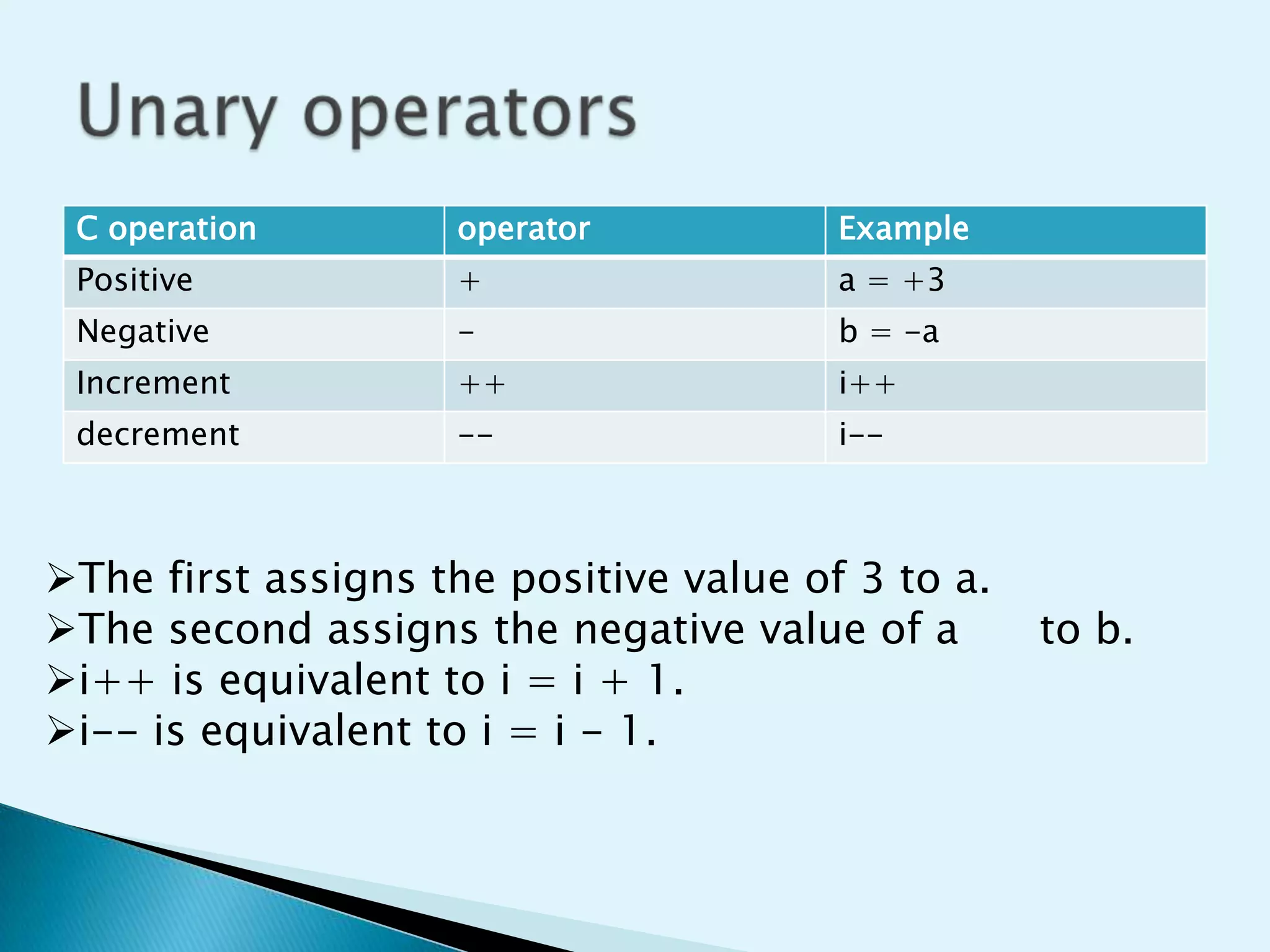 Unary operators

| C operation | operator | Example |
|---|---|---|
| Positive | + | a = +3 |
| Negative | - | b = -a |
| Increment | ++ | i++ |
| decrement | -- | i-- |

➢The first assigns the positive value of 3 to a.
➢The second assigns the negative value of a to b.
➢i++ is equivalent to i = i + 1.
➢i-- is equivalent to i = i - 1.